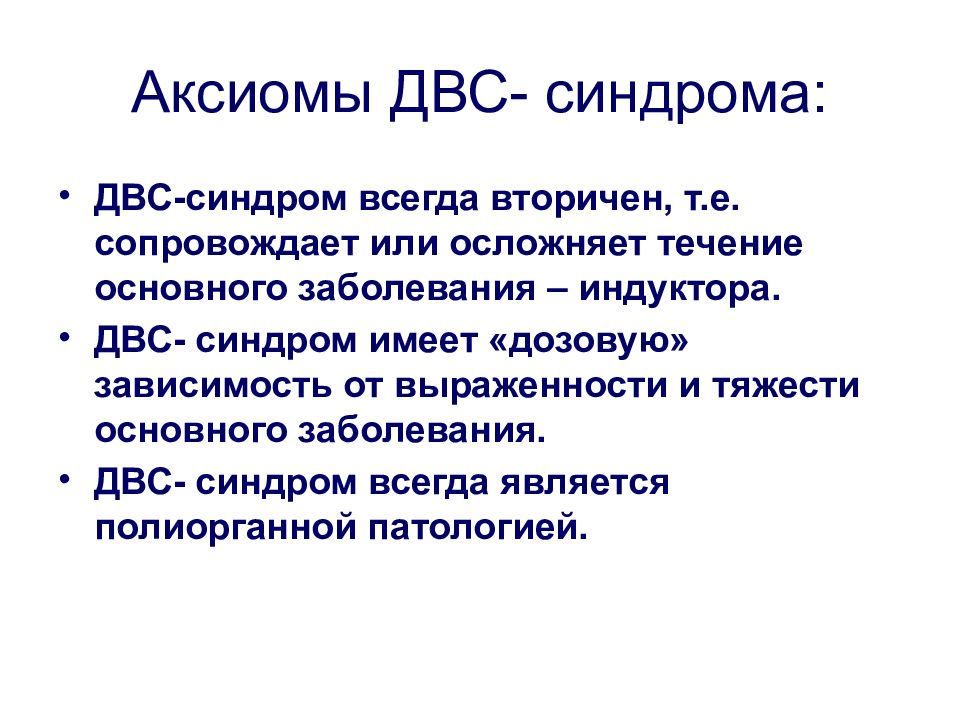 Аксиомы ДВС- синдрома:

• ДВС-синдром всегда вторичен, т.е. сопровождает или осложняет течение основного заболевания – индуктора.
• ДВС- синдром имеет «дозовую» зависимость от выраженности и тяжести основного заболевания.
• ДВС- синдром всегда является полиорганной патологией.